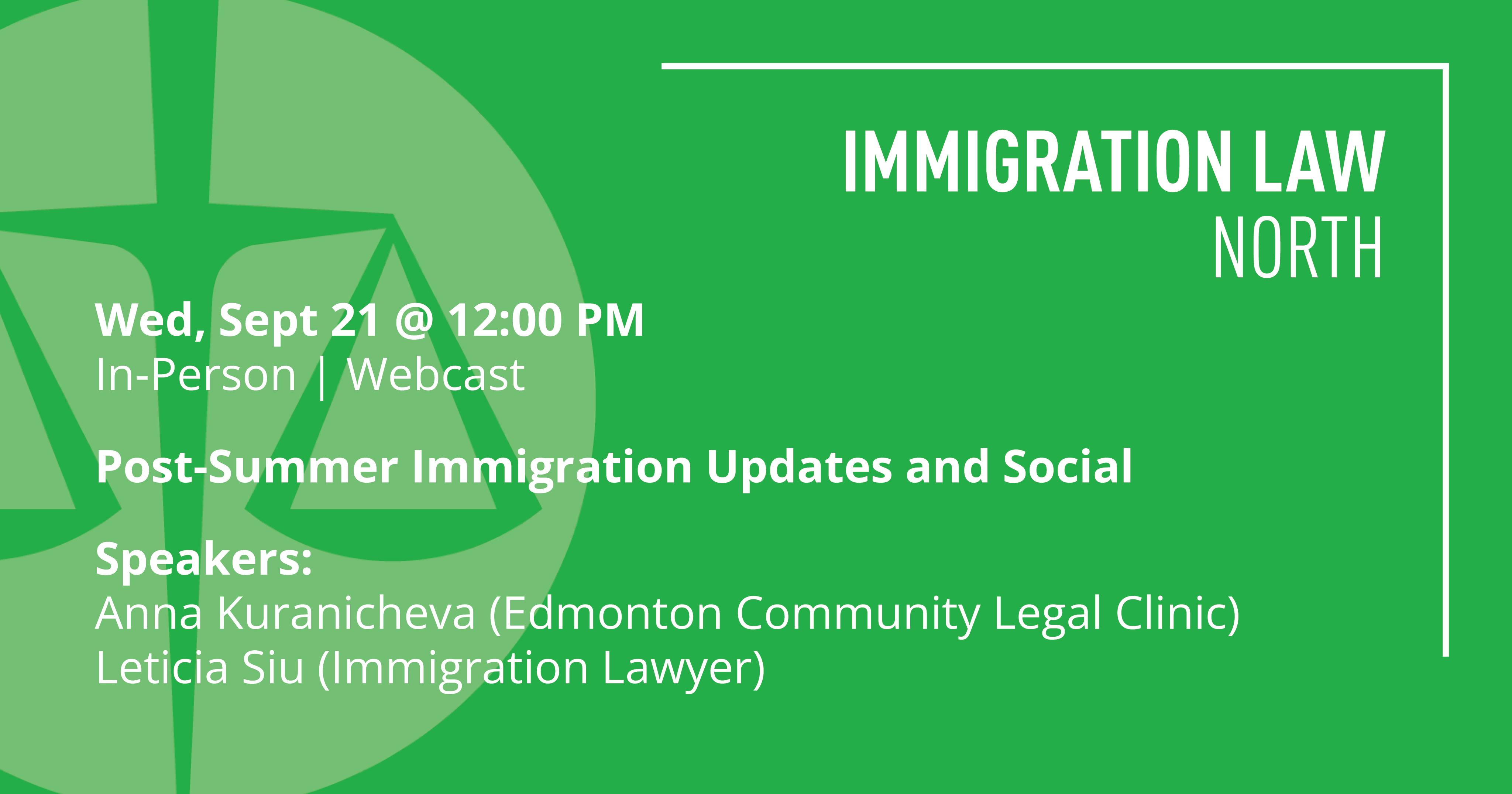 IMMIGRATION LAW
NORTH

Wed, Sept 21 @ 12:00 PM
In-Person | Webcast

Post-Summer Immigration Updates and Social

Speakers:
Anna Kuranicheva (Edmonton Community Legal Clinic)
Leticia Siu (Immigration Lawyer)